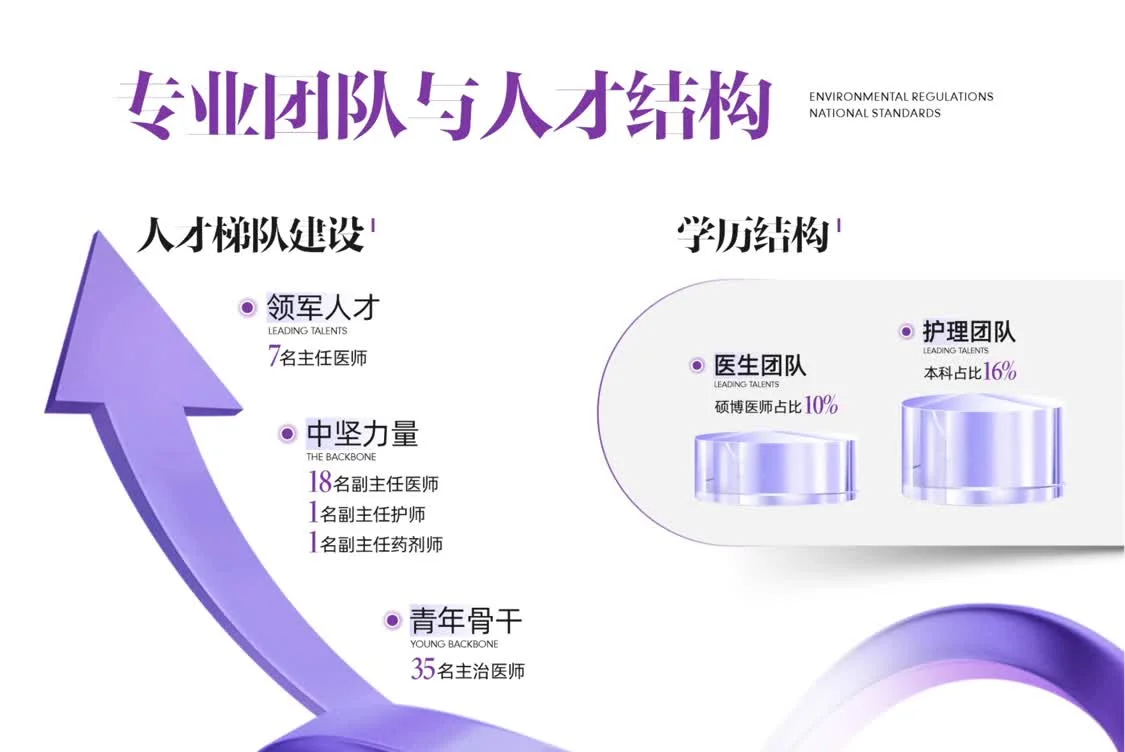 专业团队与人才结构

ENVIRONMENTAL REGULATIONS
NATIONAL STANDARDS

人才梯队建设

领军人才
LEADING TALENTS
7名主任医师

中坚力量
THE BACKBONE
18名副主任医师
1名副主任护师
1名副主任药剂师

青年骨干
YOUNG BACKBONE
35名主治医师

学历结构

医生团队
LEADING TALENTS
硕博医师占比10%

护理团队
LEADING TALENTS
本科占比16%